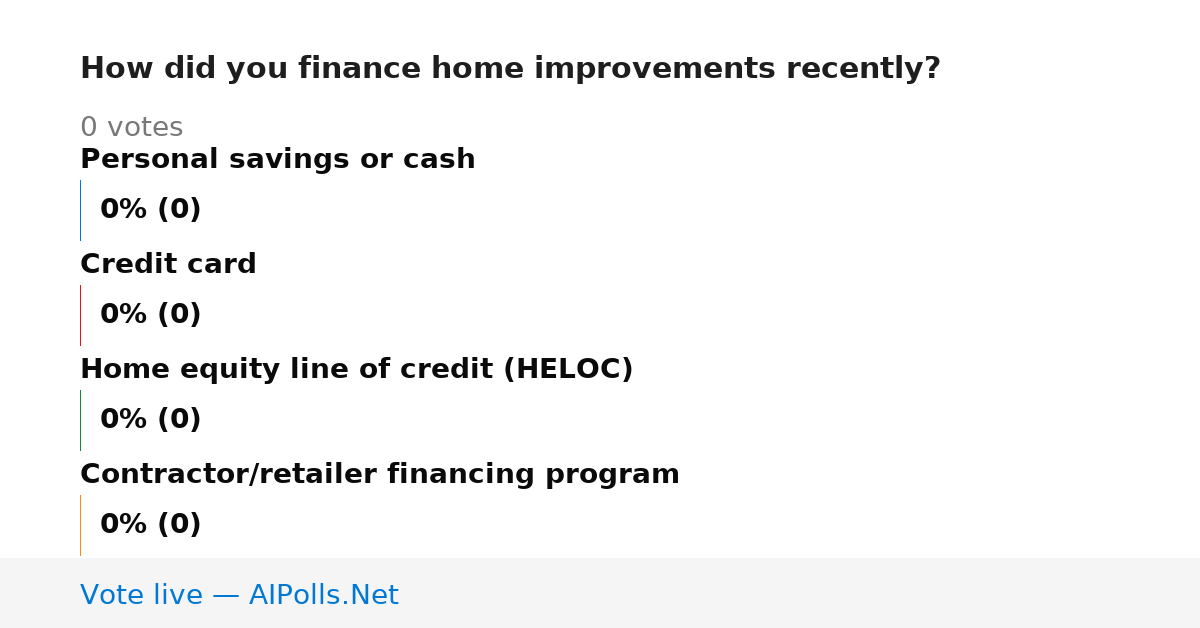 How did you finance home improvements recently?

0 votes

Personal savings or cash

0% (0)

Credit card

0% (0)

Home equity line of credit (HELOC)

0% (0)

Contractor/retailer financing program

0% (0)

Vote live — AIPolls.Net